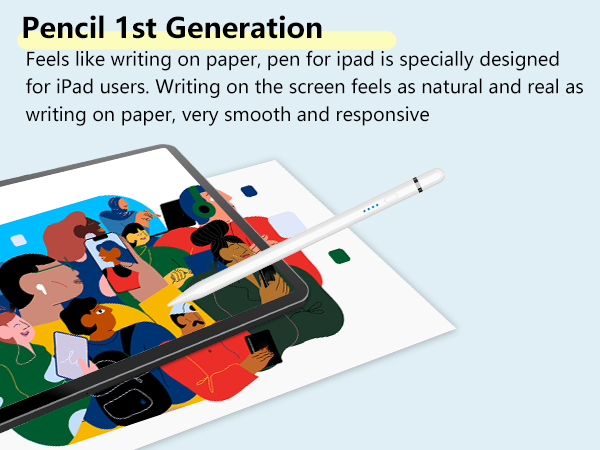 Pencil 1st Generation

Feels like writing on paper, pen for ipad is specially designed for iPad users. Writing on the screen feels as natural and real as writing on paper, very smooth and responsive